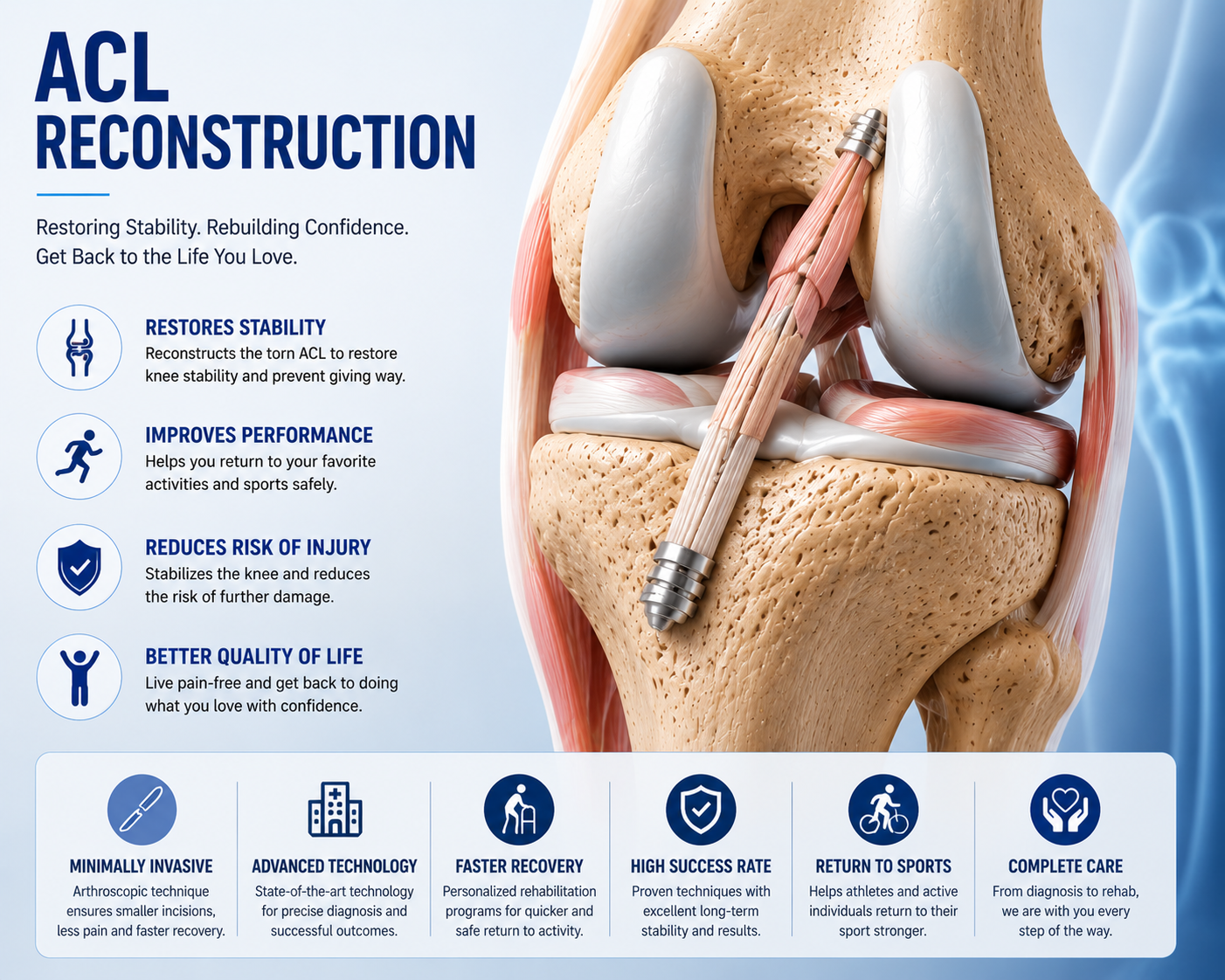 ACL RECONSTRUCTION

Restoring Stability. Rebuilding Confidence. Get Back to the Life You Love.

RESTORES STABILITY
Reconstructs the torn ACL to restore knee stability and prevent giving way.

IMPROVES PERFORMANCE
Helps you return to your favorite activities and sports safely.

REDUCES RISK OF INJURY
Stabilizes the knee and reduces the risk of further damage.

BETTER QUALITY OF LIFE
Live pain-free and get back to doing what you love with confidence.

MINIMALLY INVASIVE
Arthroscopic technique ensures smaller incisions, less pain and faster recovery.

ADVANCED TECHNOLOGY
State-of-the-art technology for precise diagnosis and successful outcomes.

FASTER RECOVERY
Personalized rehabilitation programs for quicker and safe return to activity.

HIGH SUCCESS RATE
Proven techniques with excellent long-term stability and results.

RETURN TO SPORTS
Helps athletes and active individuals return to their sport stronger.

COMPLETE CARE
From diagnosis to rehab, we are with you every step of the way.